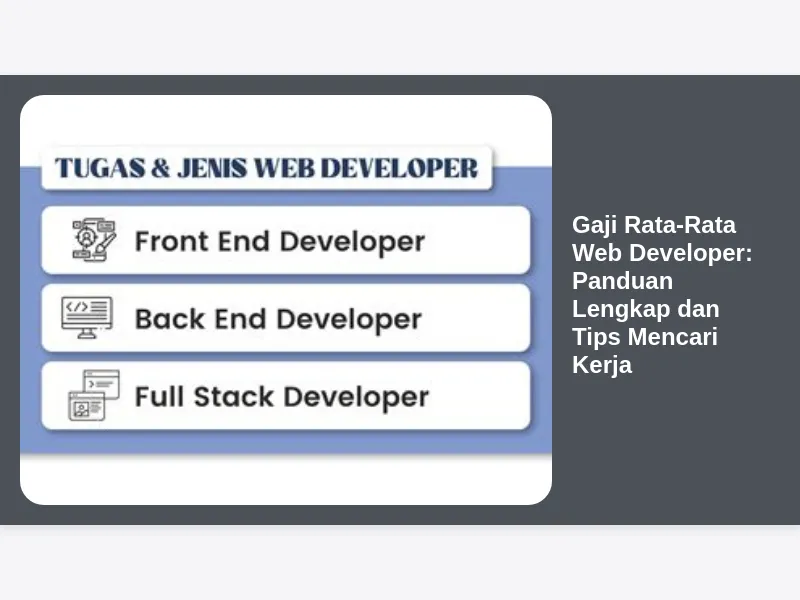 TUGAS & JENIS WEB DEVELOPER

Front End Developer

Back End Developer

Full Stack Developer

Gaji Rata-Rata Web Developer: Panduan Lengkap dan Tips Mencari Kerja